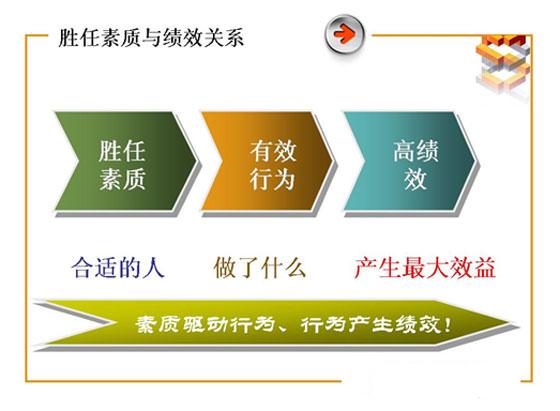 胜任素质与绩效关系

胜任素质

有效行为

高绩效

合适的人

做了什么

产生最大效益

素质驱动行为、行为产生绩效！